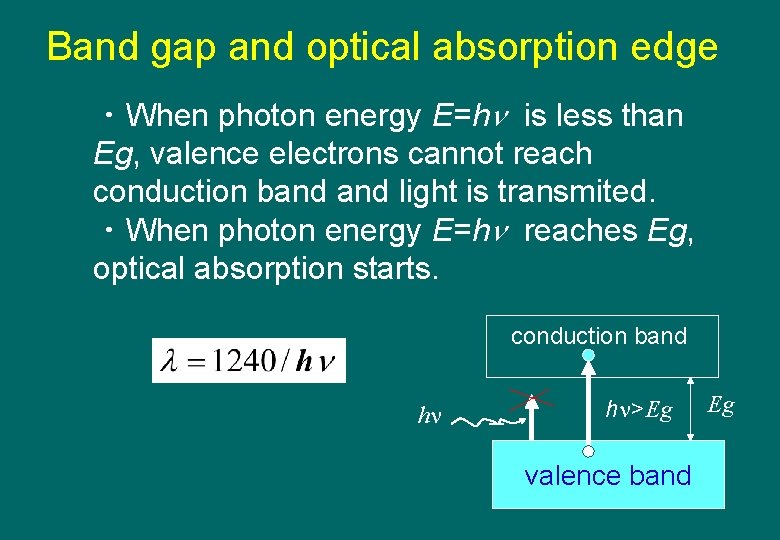 Band gap and optical absorption edge

・When photon energy $E=h\nu$ is less than $Eg$, valence electrons cannot reach conduction band and light is transmited.
・When photon energy $E=h\nu$ reaches $Eg$, optical absorption starts.

$\lambda = 1240 / h\nu$

conduction band

$h\nu$

$h\nu > Eg$

$Eg$

valence band